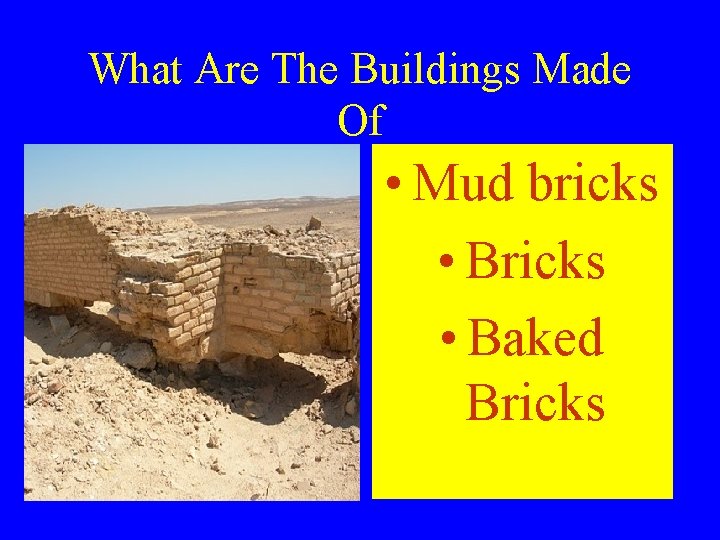 What Are The Buildings Made Of

• Mud bricks
• Bricks
• Baked Bricks